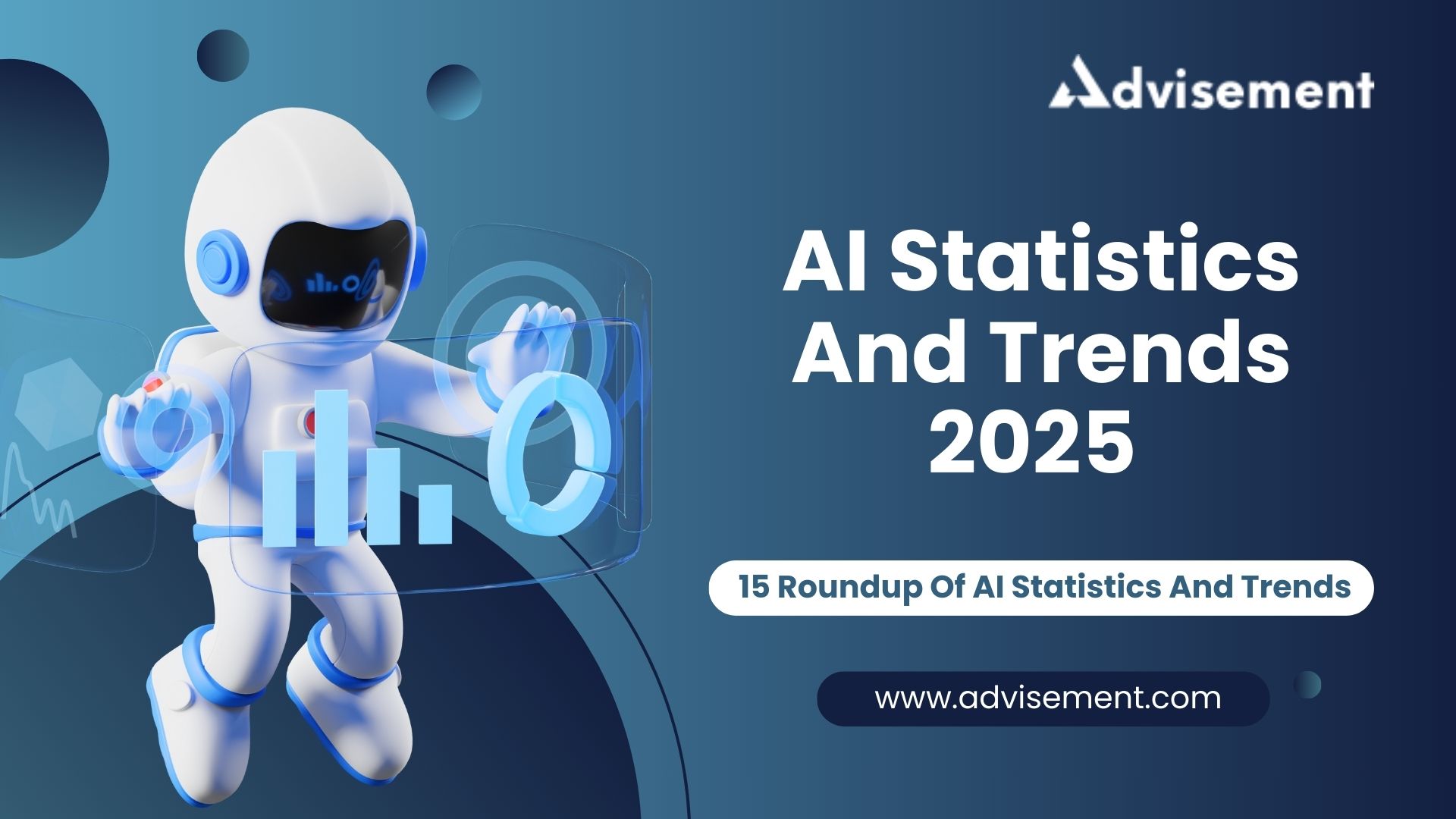 Advisement

AI Statistics And Trends 2025

15 Roundup Of AI Statistics And Trends

www.advisement.com